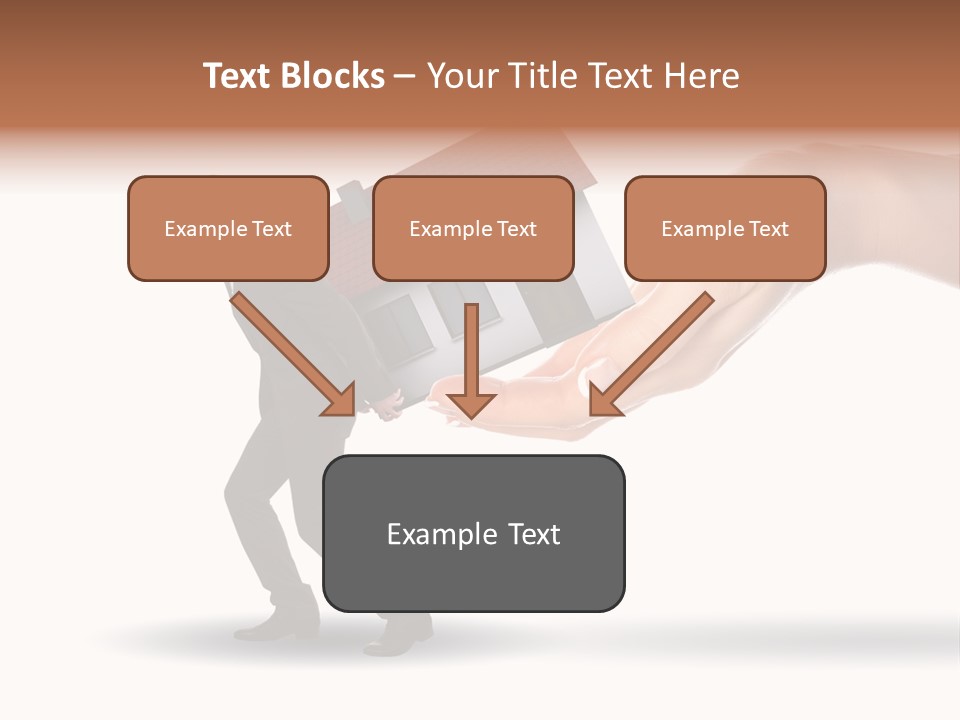 Text Blocks – Your Title Text Here

Example Text

Example Text

Example Text

Example Text